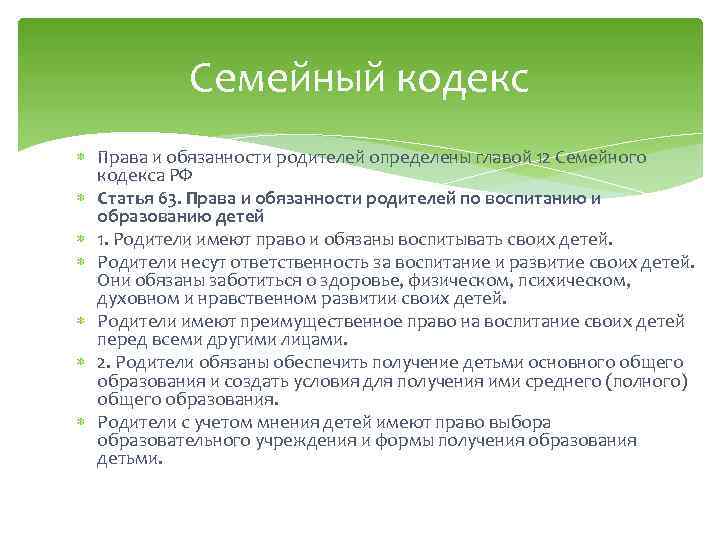 Семейный кодекс

Права и обязанности родителей определены главой 12 Семейного кодекса РФ

Статья 63. Права и обязанности родителей по воспитанию и образованию детей

1. Родители имеют право и обязаны воспитывать своих детей.

Родители несут ответственность за воспитание и развитие своих детей. Они обязаны заботиться о здоровье, физическом, психическом, духовном и нравственном развитии своих детей.

Родители имеют преимущественное право на воспитание своих детей перед всеми другими лицами.

2. Родители обязаны обеспечить получение детьми основного общего образования и создать условия для получения ими среднего (полного) общего образования.

Родители с учетом мнения детей имеют право выбора образовательного учреждения и формы получения образования детьми.